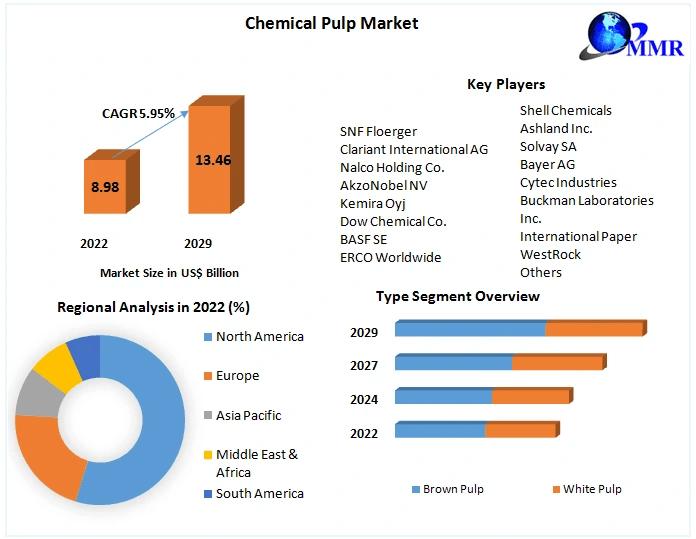 Chemical Pulp Market

MMR

CAGR 5.95%

8.98

13.46

2022

2029

Market Size in US$ Billion

Key Players

SNF Floerger
Clariant International AG
Nalco Holding Co.
AkzoNobel NV
Kemira Oyj
Dow Chemical Co.
BASF SE
ERCO Worldwide

Shell Chemicals
Ashland Inc.
Solvay SA
Bayer AG
Cytec Industries
Buckman Laboratories Inc.
International Paper
WestRock
Others

Regional Analysis in 2022 (%)

North America
Europe
Asia Pacific
Middle East & Africa
South America

Type Segment Overview

2029
2027
2024
2022

Brown Pulp
White Pulp